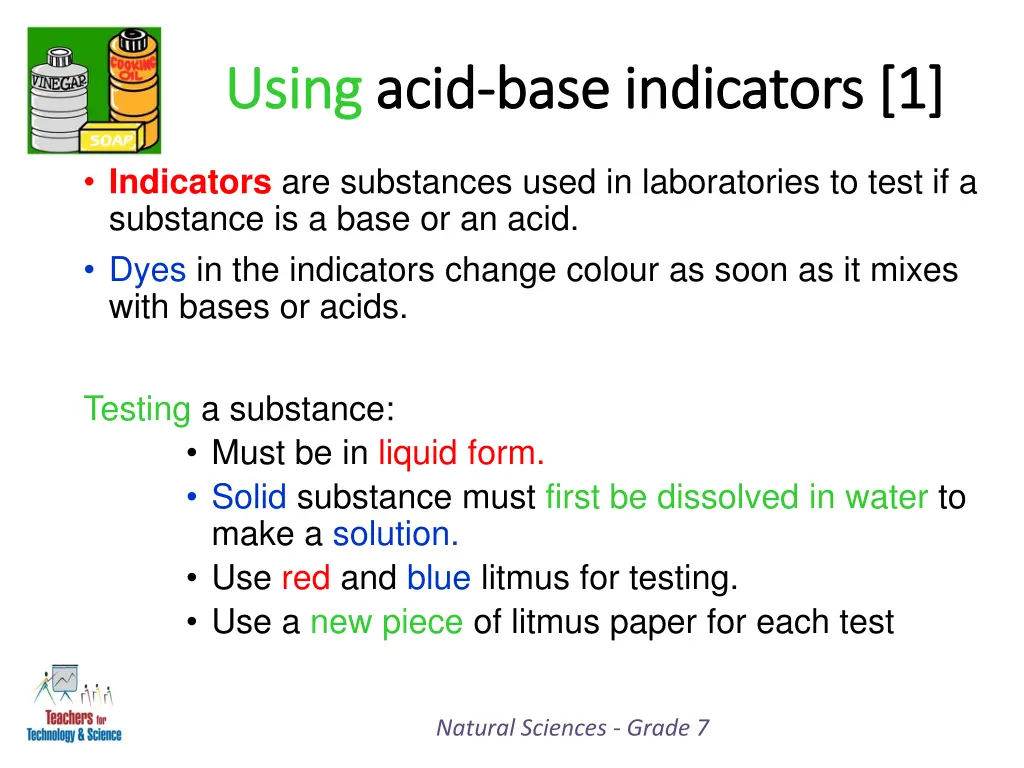 VINEGAR
COOKING OIL
SOAP

Using acid-base indicators [1]

• Indicators are substances used in laboratories to test if a substance is a base or an acid.
• Dyes in the indicators change colour as soon as it mixes with bases or acids.

Testing a substance:
• Must be in liquid form.
• Solid substance must first be dissolved in water to make a solution.
• Use red and blue litmus for testing.
• Use a new piece of litmus paper for each test

Teachers for Technology & Science

Natural Sciences - Grade 7